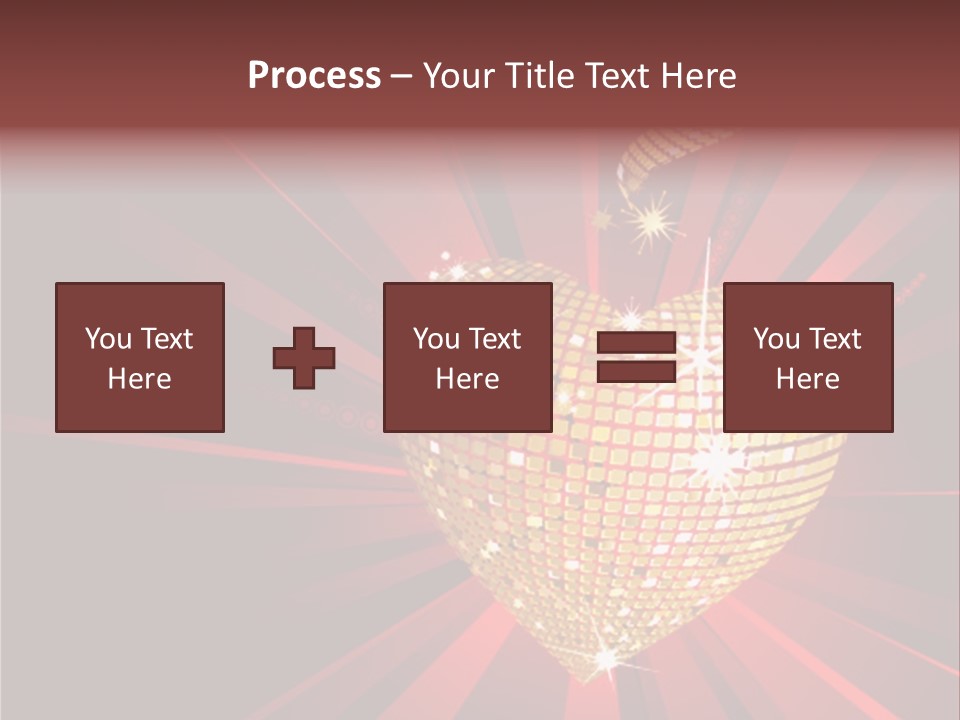 Process – Your Title Text Here

You Text Here

You Text Here

You Text Here